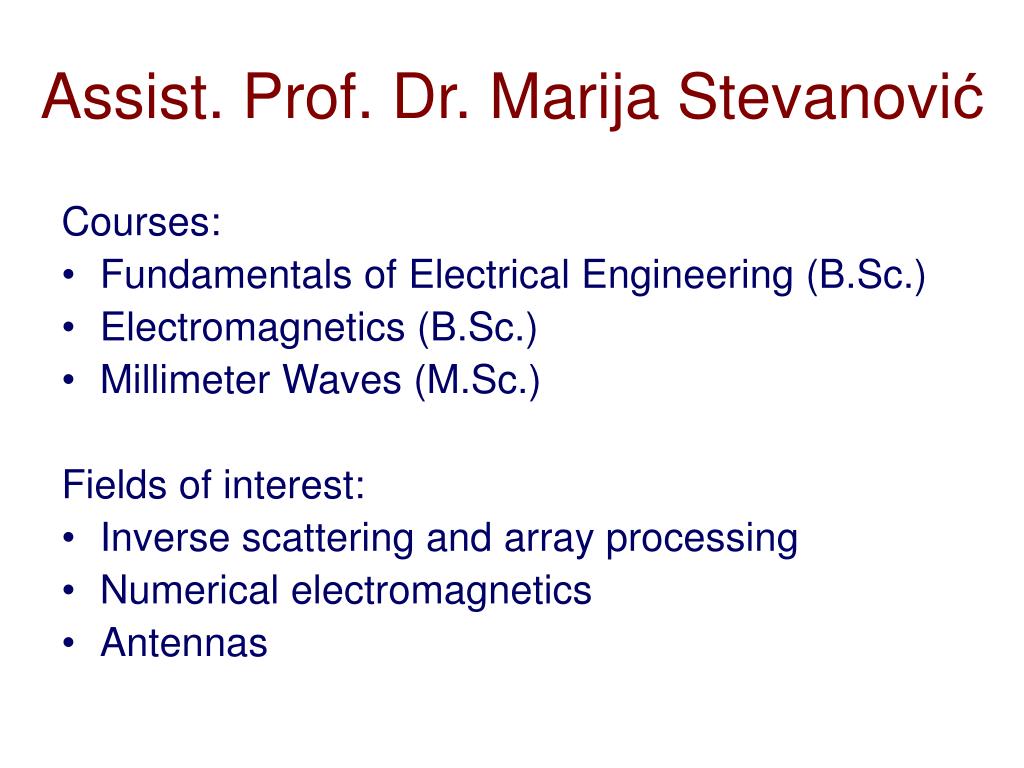 Assist. Prof. Dr. Marija Stevanović

Courses:
• Fundamentals of Electrical Engineering (B.Sc.)
• Electromagnetics (B.Sc.)
• Millimeter Waves (M.Sc.)

Fields of interest:
• Inverse scattering and array processing
• Numerical electromagnetics
• Antennas